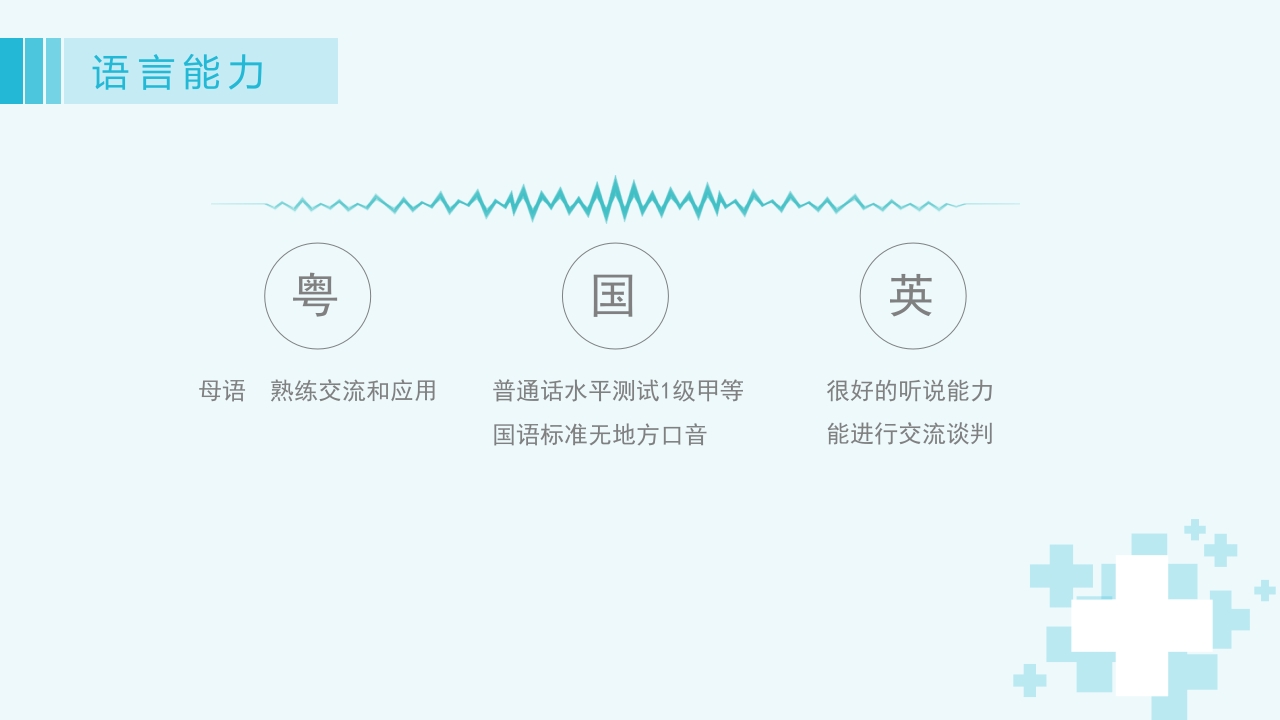 语言能力

粤

母语　熟练交流和应用

国

普通话水平测试1级甲等
国语标准无地方口音

英

很好的听说能力
能进行交流谈判